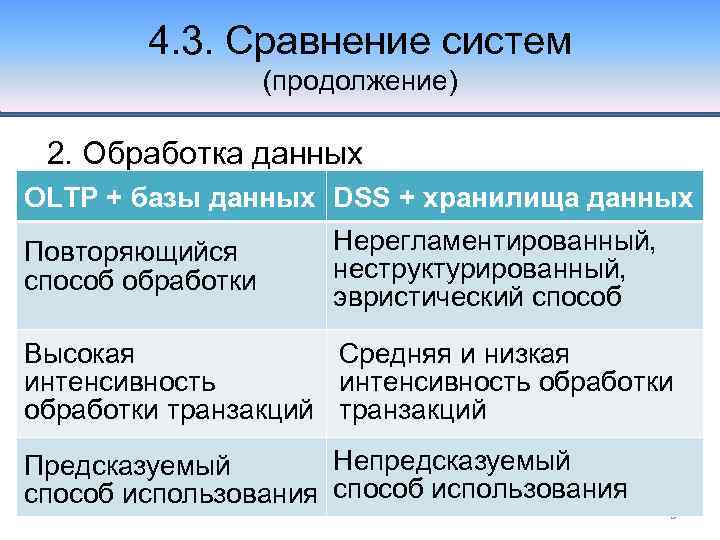 4.3. Сравнение систем
(продолжение)

2. Обработка данных

| OLTP + базы данных | DSS + хранилища данных |
|---|---|
| Повторяющийся способ обработки | Нерегламентированный, неструктурированный, эвристический способ |
| Высокая интенсивность обработки транзакций | Средняя и низкая интенсивность обработки транзакций |
| Предсказуемый способ использования | Непредсказуемый способ использования |